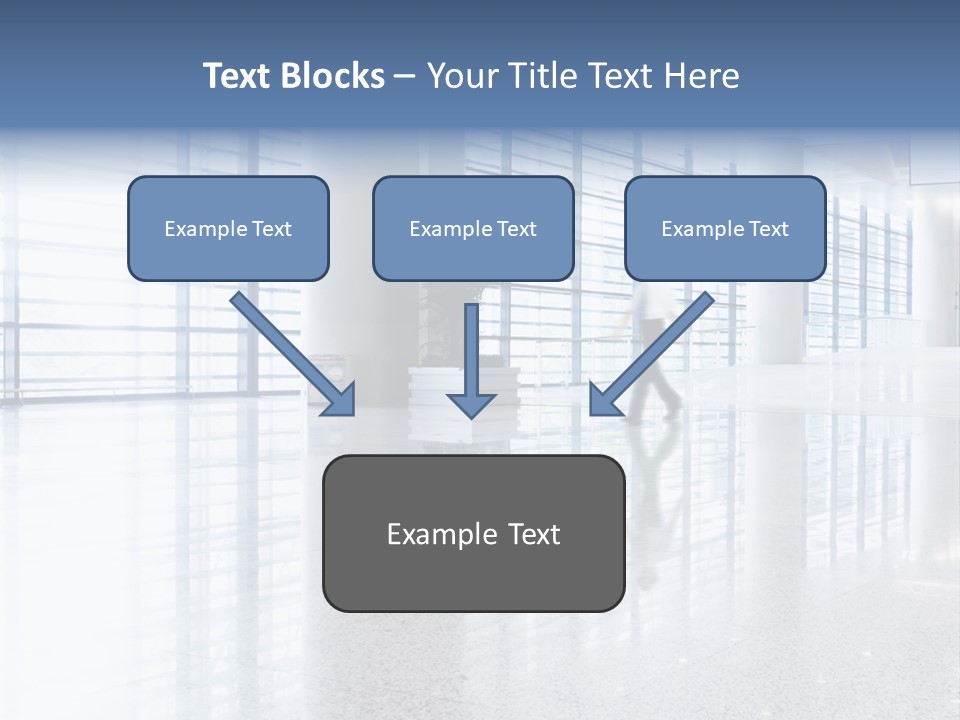 Text Blocks – Your Title Text Here

Example Text

Example Text

Example Text

Example Text